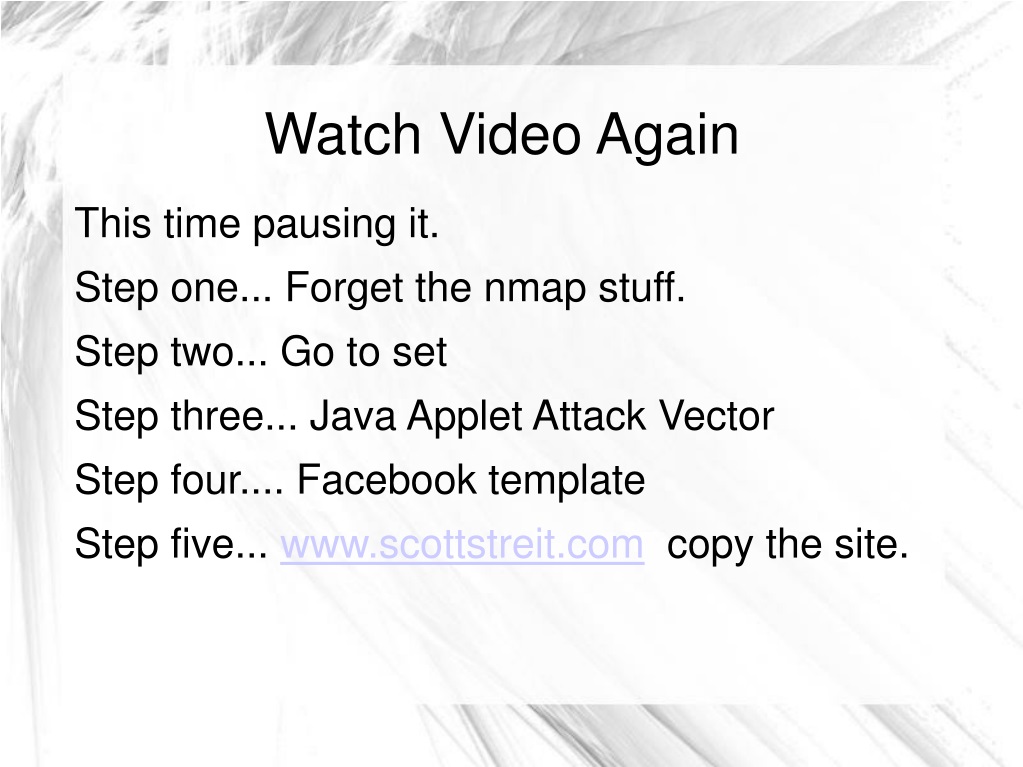 Watch Video Again

This time pausing it.

Step one... Forget the nmap stuff.

Step two... Go to set

Step three... Java Applet Attack Vector

Step four.... Facebook template

Step five... www.scottstreit.com copy the site.